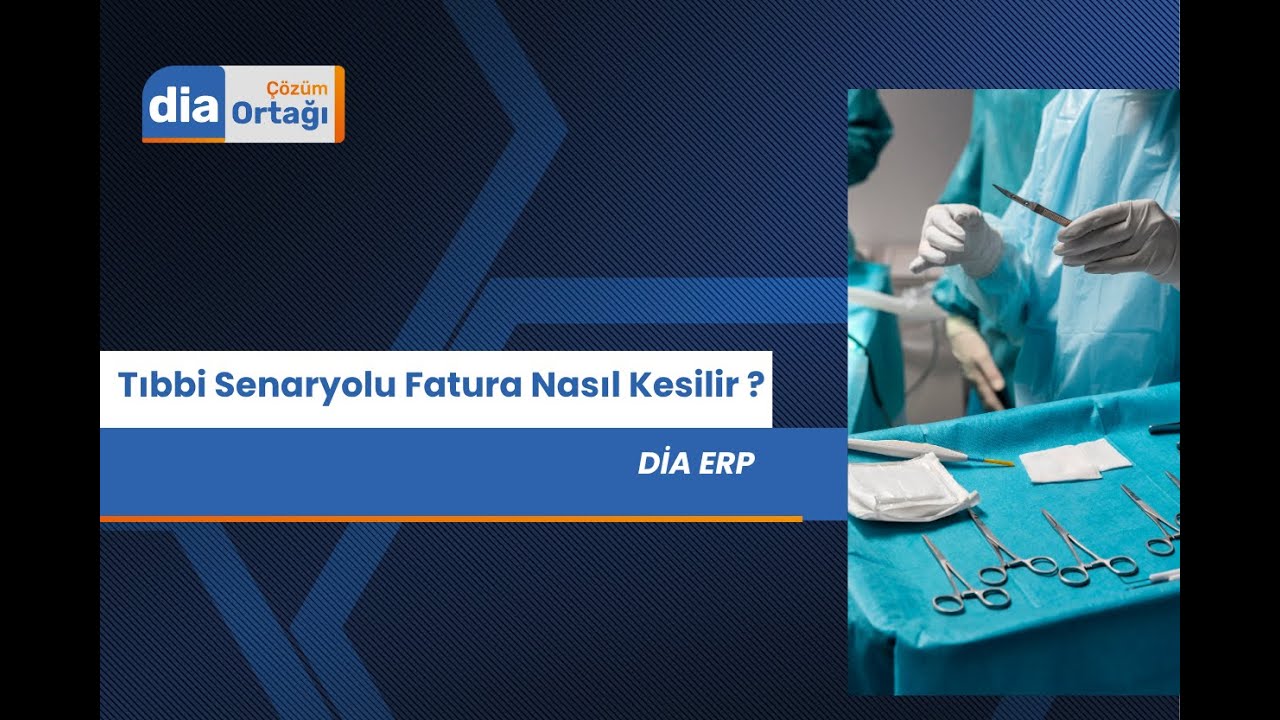 dia Çözüm Ortağı

Tıbbi Senaryolu Fatura Nasıl Kesilir ?

DİA ERP